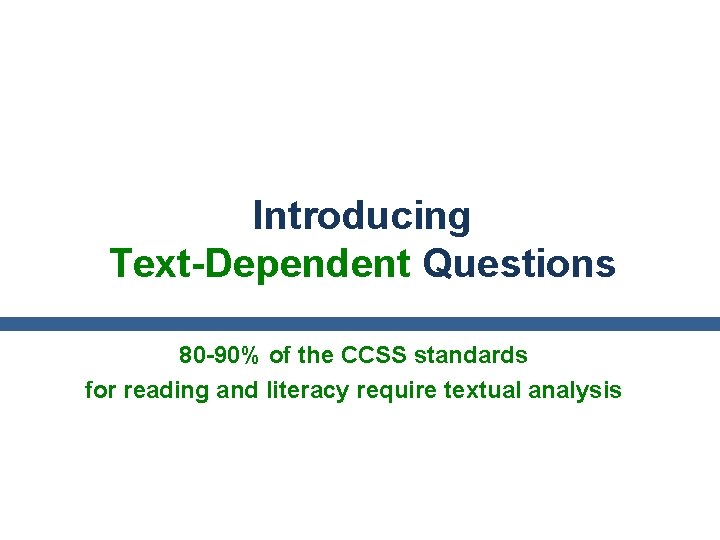 Introducing
Text-Dependent Questions

80-90% of the CCSS standards
for reading and literacy require textual analysis